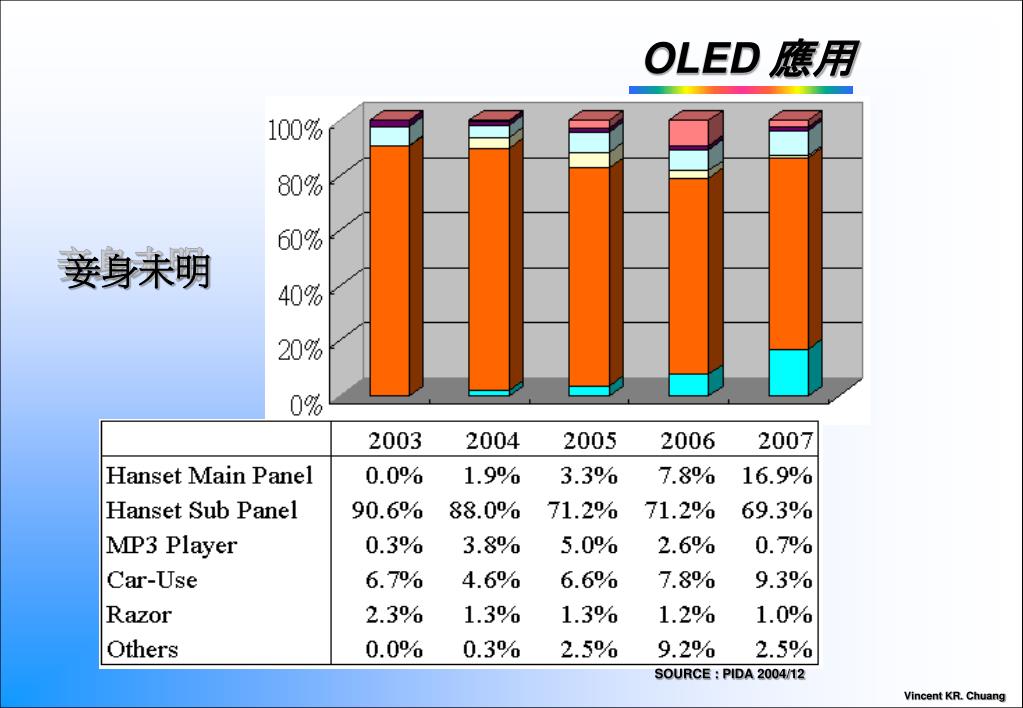 OLED 應用

妾身未明

100%
80%
60%
40%
20%
0%

| | 2003 | 2004 | 2005 | 2006 | 2007 |
|---|---|---|---|---|---|
| Hanset Main Panel | 0.0% | 1.9% | 3.3% | 7.8% | 16.9% |
| Hanset Sub Panel | 90.6% | 88.0% | 71.2% | 71.2% | 69.3% |
| MP3 Player | 0.3% | 3.8% | 5.0% | 2.6% | 0.7% |
| Car-Use | 6.7% | 4.6% | 6.6% | 7.8% | 9.3% |
| Razor | 2.3% | 1.3% | 1.3% | 1.2% | 1.0% |
| Others | 0.0% | 0.3% | 2.5% | 9.2% | 2.5% |

SOURCE : PIDA 2004/12

Vincent KR. Chuang